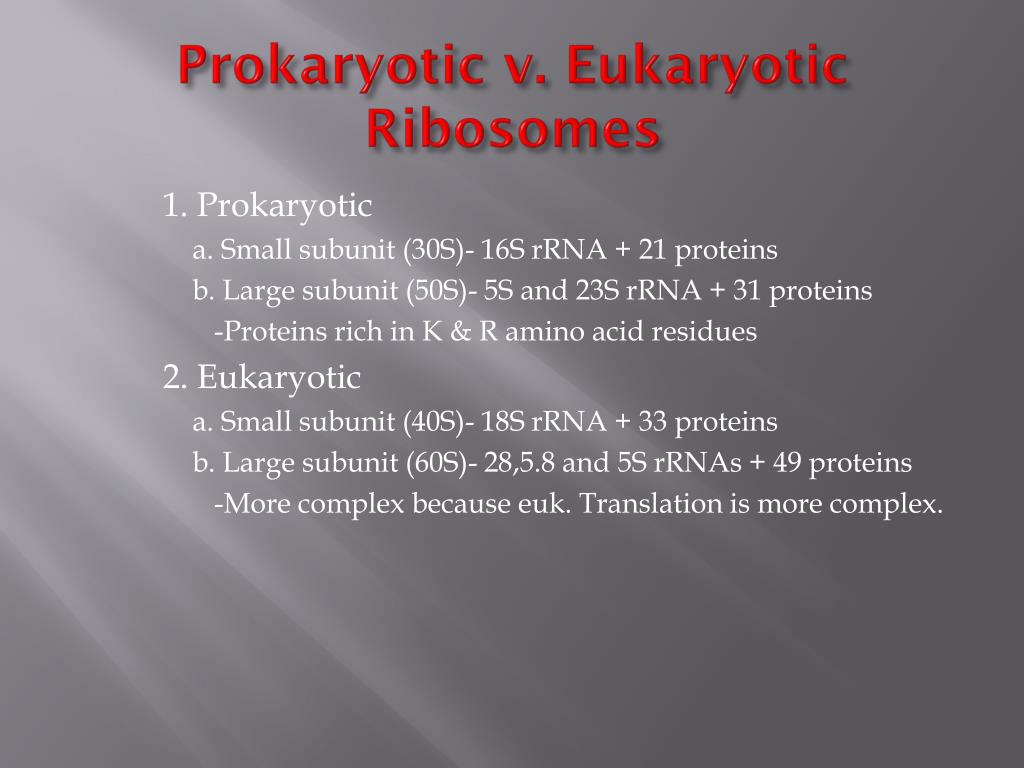 Prokaryotic v. Eukaryotic Ribosomes

1. Prokaryotic
a. Small subunit (30S)- 16S rRNA + 21 proteins
b. Large subunit (50S)- 5S and 23S rRNA + 31 proteins
-Proteins rich in K & R amino acid residues

2. Eukaryotic
a. Small subunit (40S)- 18S rRNA + 33 proteins
b. Large subunit (60S)- 28,5.8 and 5S rRNAs + 49 proteins
-More complex because euk. Translation is more complex.